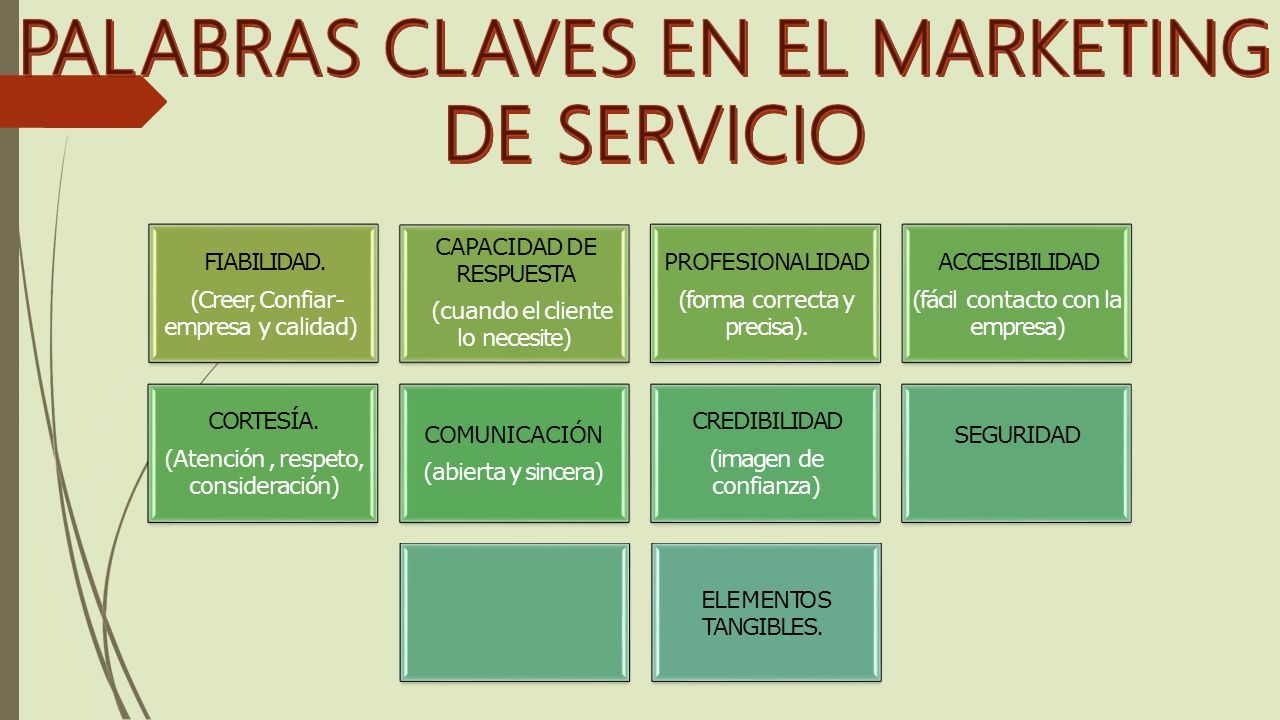 PALABRAS CLAVES EN EL MARKETING DE SERVICIO

FIABILIDAD.
(Creer, Confiar-empresa y calidad)

CAPACIDAD DE RESPUESTA
(cuando el cliente lo necesite)

PROFESIONALIDAD
(forma correcta y precisa).

ACCESIBILIDAD
(fácil contacto con la empresa)

CORTESÍA.
(Atención , respeto, consideración)

COMUNICACIÓN
(abierta y sincera)

CREDIBILIDAD
(imagen de confianza)

SEGURIDAD

ELEMENTOS TANGIBLES.